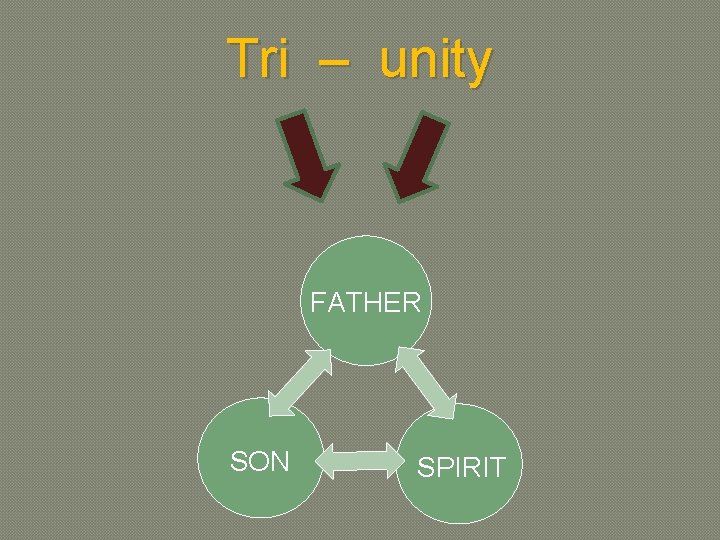 Tri – unity

FATHER

SON

SPIRIT